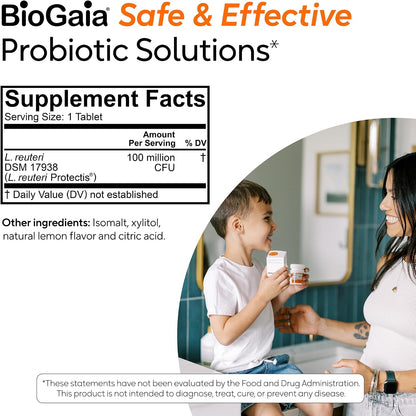 BioGaia® Safe & Effective Probiotic Solutions*

Supplement Facts
Serving Size: 1 Tablet

| | Amount Per Serving | % DV |
|---|---|---|
| L. reuteri DSM 17938 (L. reuteri Protectis®) | 100 million CFU | † |

† Daily Value (DV) not established

Other ingredients: Isomalt, xylitol, natural lemon flavor and citric acid.

*These statements have not been evaluated by the Food and Drug Administration. This product is not intended to diagnose, treat, cure, or prevent any disease.